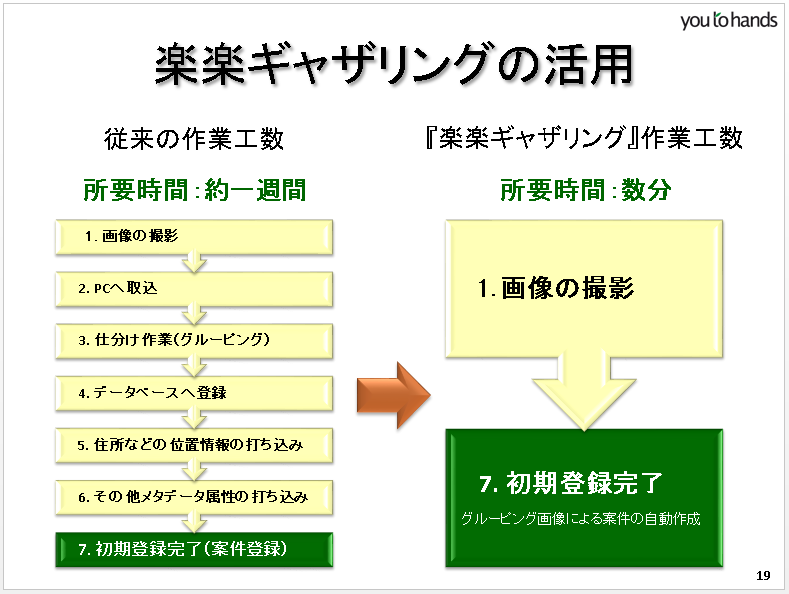 you to hands

楽楽ギャザリングの活用

従来の作業工数

所要時間：約一週間

1. 画像の撮影

2. PCへ取込

3. 仕分け作業(グルーピング)

4. データベースへ登録

5. 住所などの位置情報の打ち込み

6. その他メタデータ属性の打ち込み

7. 初期登録完了(案件登録)

『楽楽ギャザリング』作業工数

所要時間：数分

1. 画像の撮影

7. 初期登録完了

グルーピング画像による案件の自動作成

19